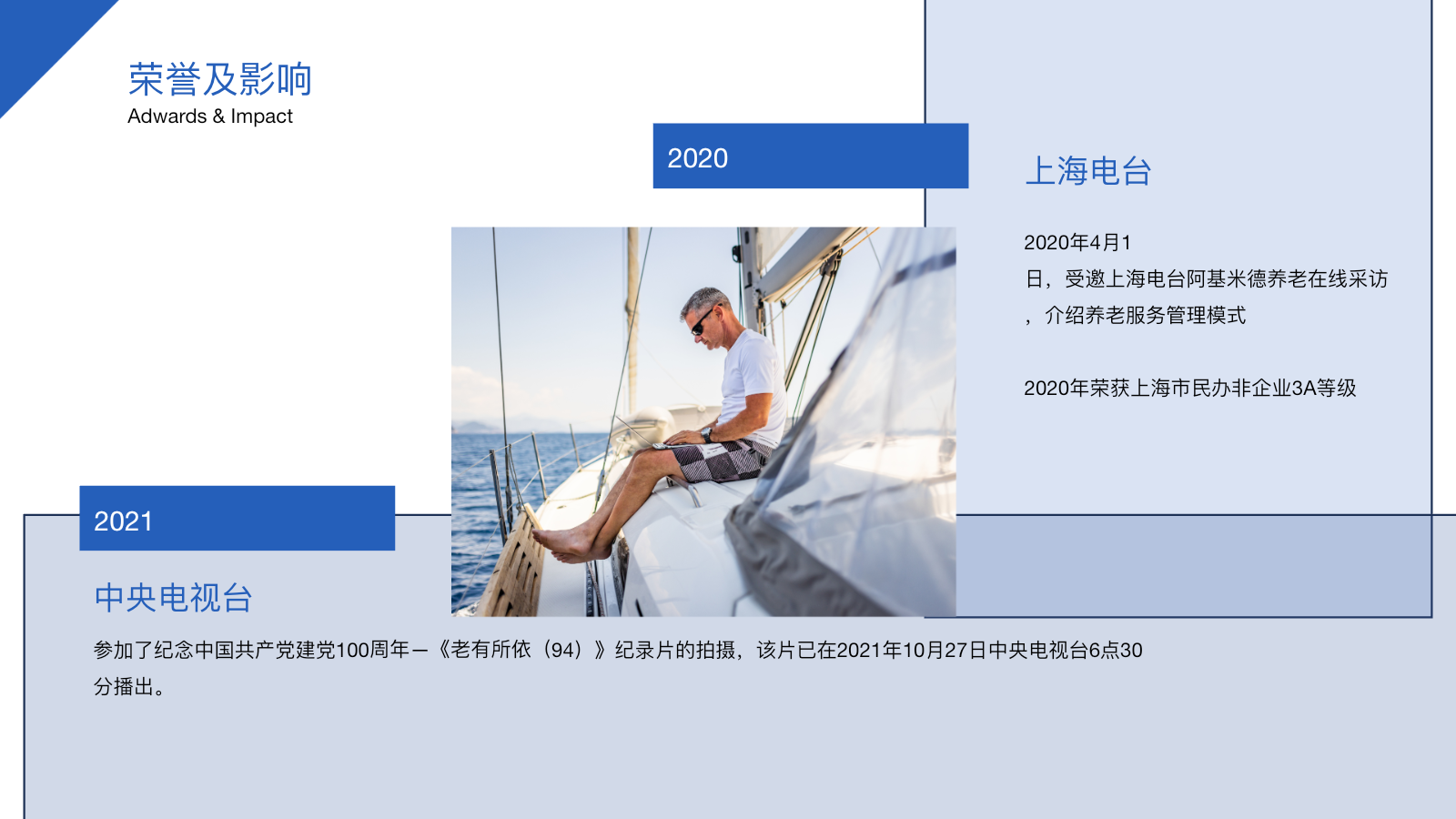 荣誉及影响
Adwards & Impact

2020

上海电台

2020年4月1日，受邀上海电台阿基米德养老在线采访，介绍养老服务管理模式

2020年荣获上海市民办非企业3A等级

2021

中央电视台

参加了纪念中国共产党建党100周年—《老有所依（94）》纪录片的拍摄，该片已在2021年10月27日中央电视台6点30分播出。